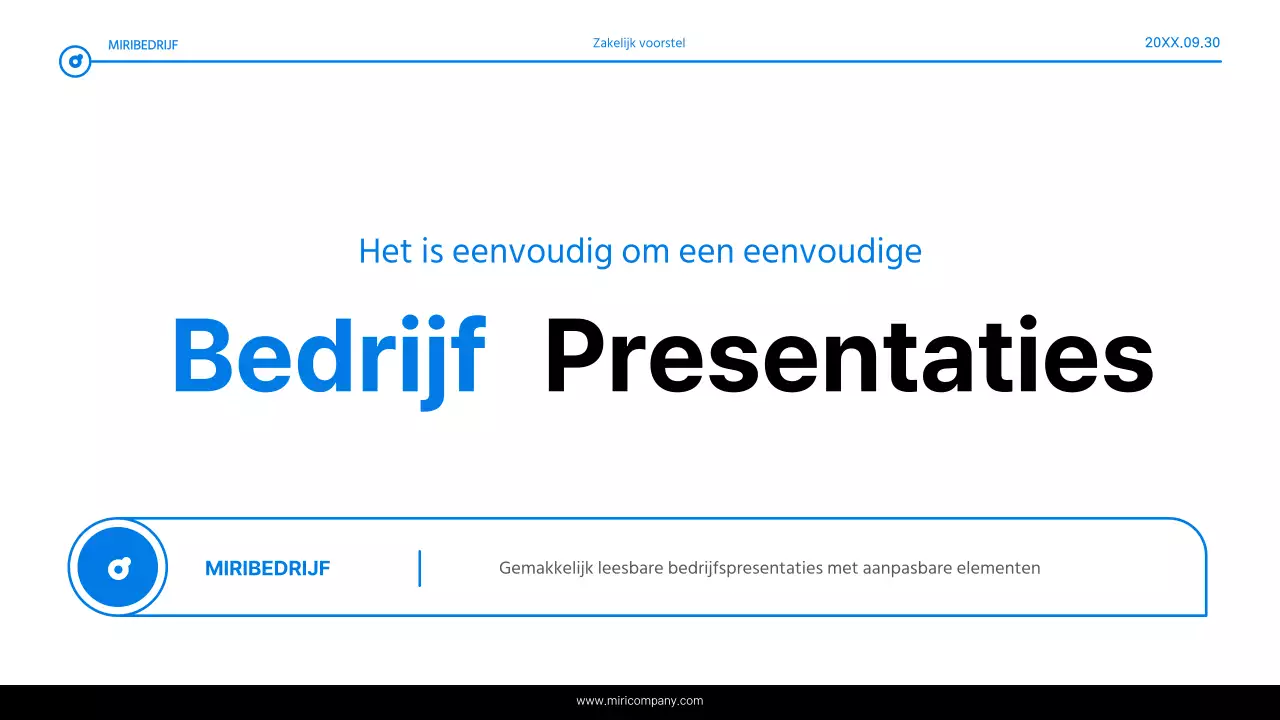 MIRIBEDRIJF

Zakelijk voorstel

20XX.09.30

Het is eenvoudig om een eenvoudige

Bedrijf Presentaties

MIRIBEDRIJF

Gemakkelijk leesbare bedrijfspresentaties met aanpasbare elementen

www.miricompany.com